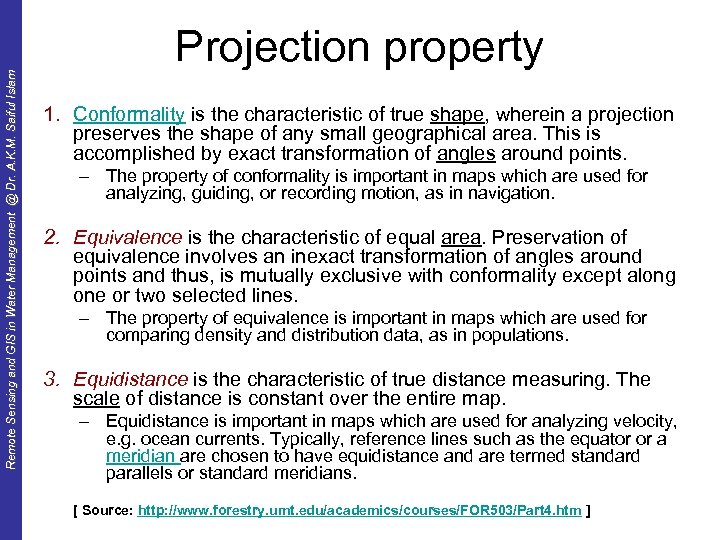 Remote Sensing and GIS in Water Management @ Dr. A.K.M. Saiful Islam

Projection property

1. Conformality is the characteristic of true shape, wherein a projection preserves the shape of any small geographical area. This is accomplished by exact transformation of angles around points.

– The property of conformality is important in maps which are used for analyzing, guiding, or recording motion, as in navigation.

2. Equivalence is the characteristic of equal area. Preservation of equivalence involves an inexact transformation of angles around points and thus, is mutually exclusive with conformality except along one or two selected lines.

– The property of equivalence is important in maps which are used for comparing density and distribution data, as in populations.

3. Equidistance is the characteristic of true distance measuring. The scale of distance is constant over the entire map.

– Equidistance is important in maps which are used for analyzing velocity, e.g. ocean currents. Typically, reference lines such as the equator or a meridian are chosen to have equidistance and are termed standard parallels or standard meridians.

[ Source: http://www.forestry.umt.edu/academics/courses/FOR503/Part4.htm ]